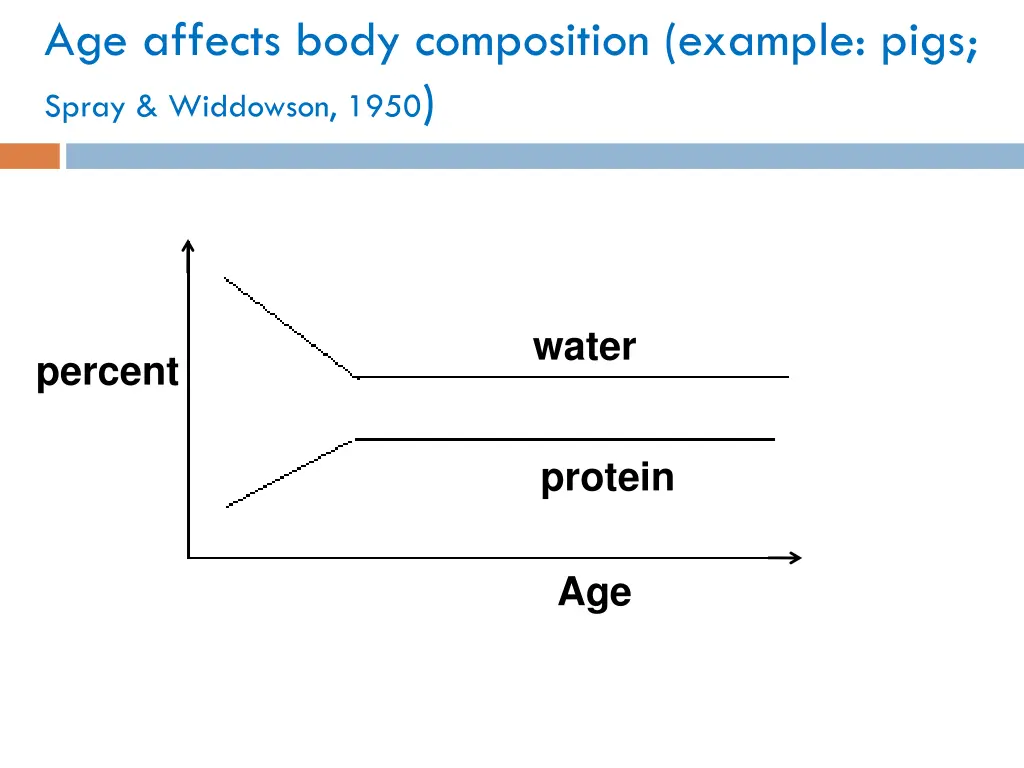 Age affects body composition (example: pigs; Spray & Widdowson, 1950)

percent

water

protein

Age